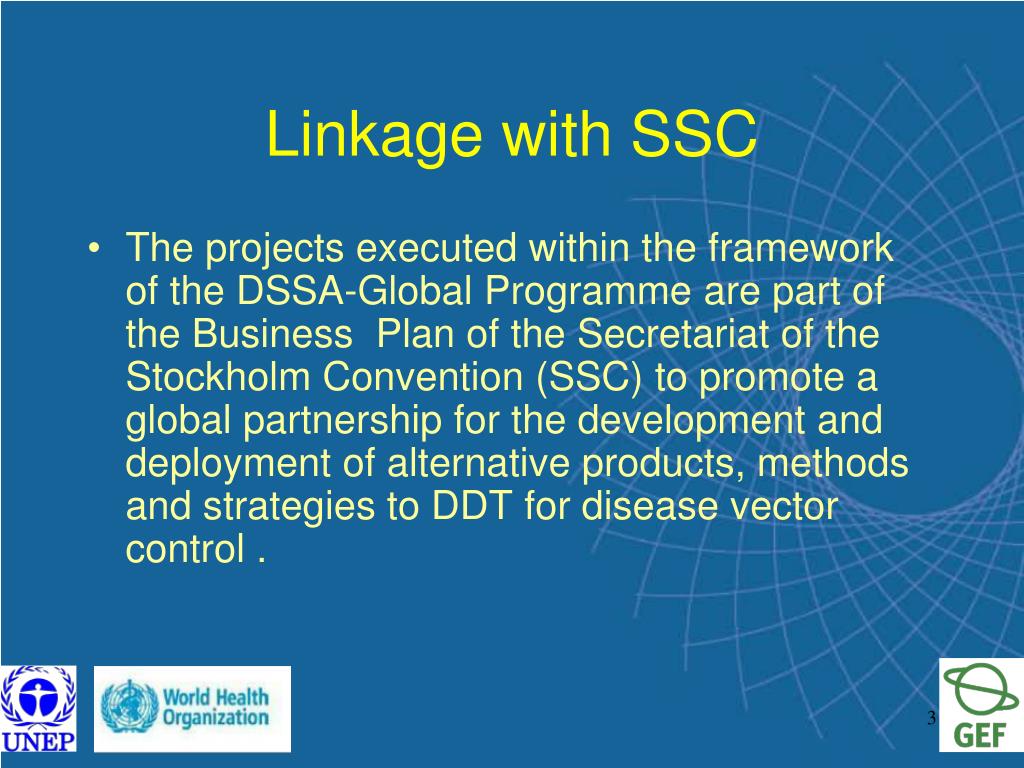 Linkage with SSC

• The projects executed within the framework of the DSSA-Global Programme are part of the Business Plan of the Secretariat of the Stockholm Convention (SSC) to promote a global partnership for the development and deployment of alternative products, methods and strategies to DDT for disease vector control .

UNEP

World Health Organization

3

GEF